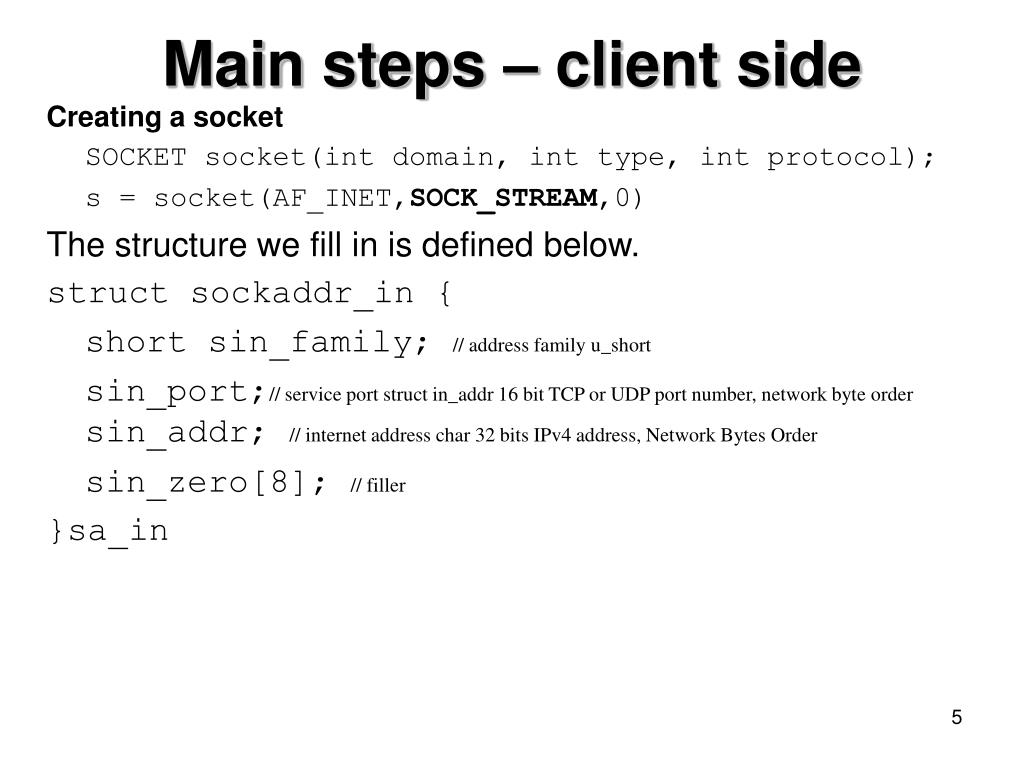 Main steps – client side

Creating a socket

SOCKET socket(int domain, int type, int protocol);

s = socket(AF_INET,SOCK_STREAM,0)

The structure we fill in is defined below.

struct sockaddr_in {

short sin_family; // address family u_short

sin_port;// service port struct in_addr 16 bit TCP or UDP port number, network byte order

sin_addr; // internet address char 32 bits IPv4 address, Network Bytes Order

sin_zero[8]; // filler

}sa_in

5